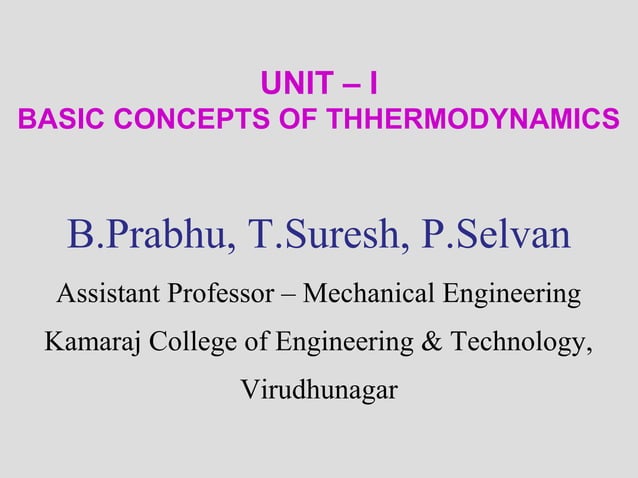 UNIT – I
BASIC CONCEPTS OF THHERMODYNAMICS

B.Prabhu, T.Suresh, P.Selvan

Assistant Professor – Mechanical Engineering

Kamaraj College of Engineering & Technology, Virudhunagar